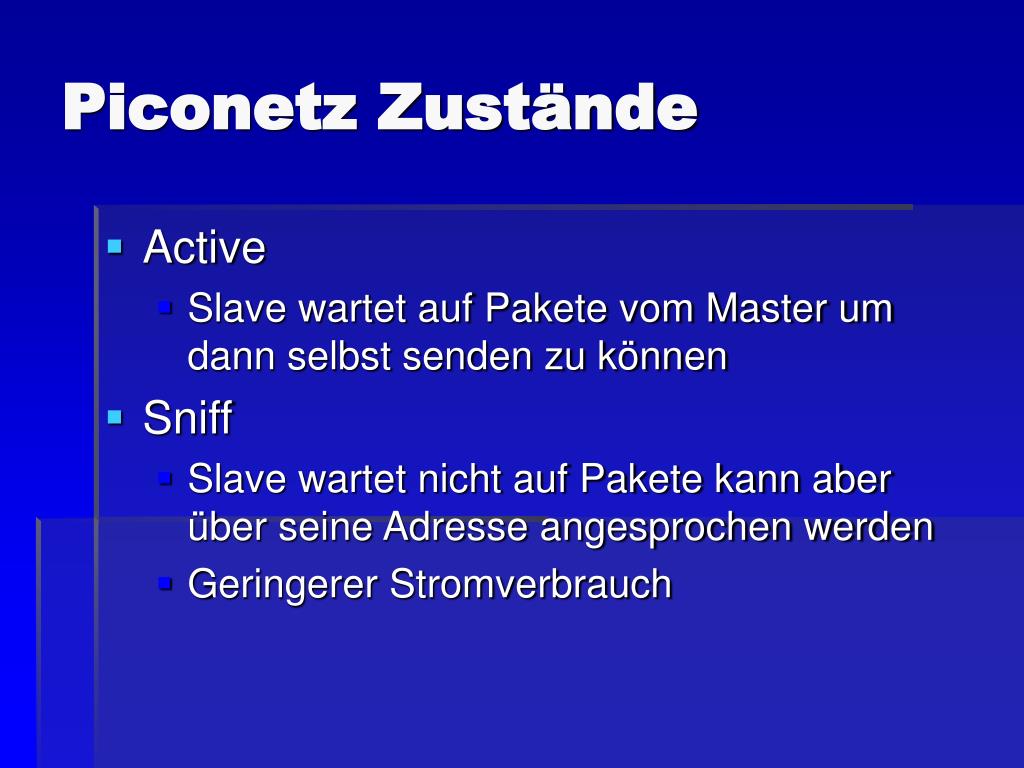 Piconetz Zustände

- Active
  - Slave wartet auf Pakete vom Master um dann selbst senden zu können
- Sniff
  - Slave wartet nicht auf Pakete kann aber über seine Adresse angesprochen werden
  - Geringerer Stromverbrauch